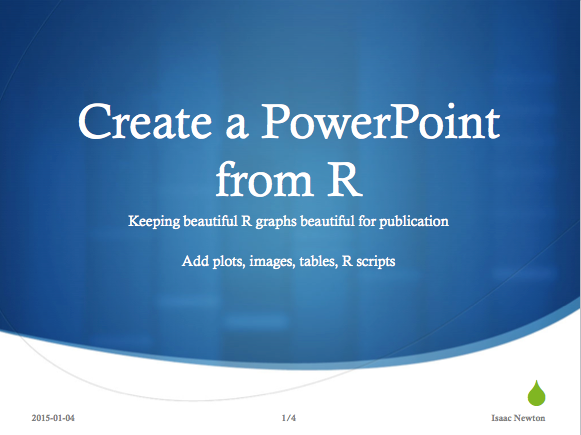 Create a PowerPoint from R

Keeping beautiful R graphs beautiful for publication

Add plots, images, tables, R scripts

2015-01-04

1/4

Isaac Newton